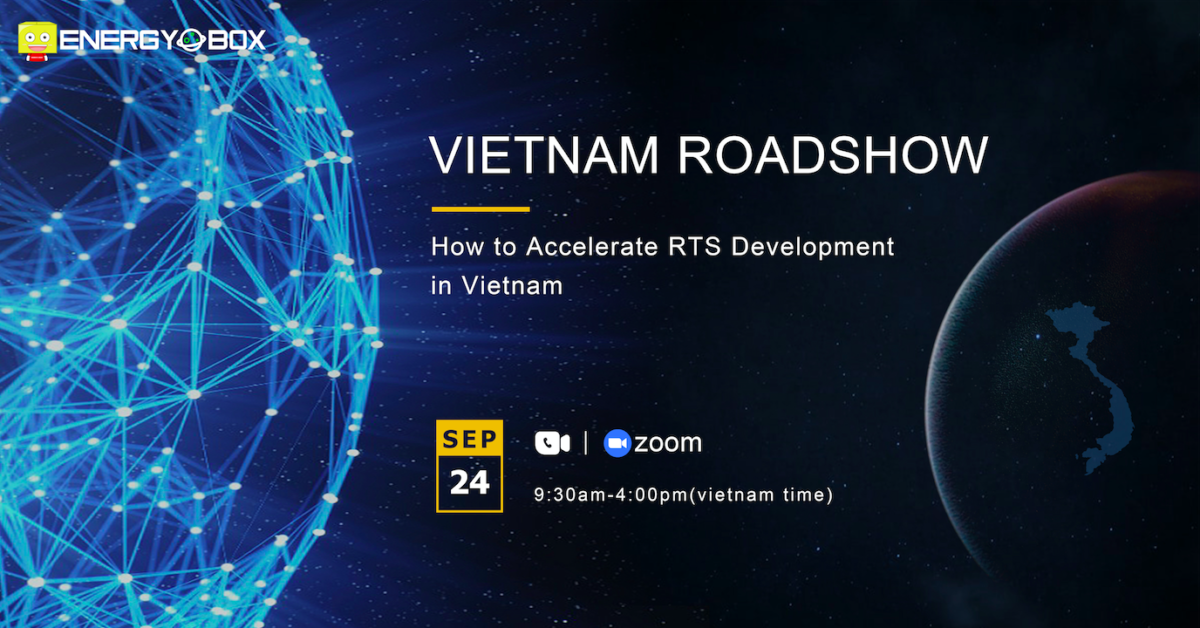 ENERGY BOX

VIETNAM ROADSHOW

How to Accelerate RTS Development in Vietnam

SEP
24

| zoom

9:30am-4:00pm(vietnam time)